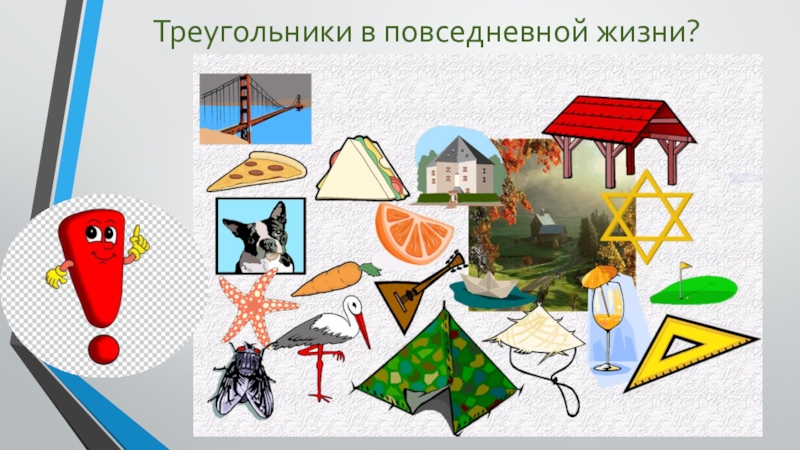 Треугольники в повседневной жизни?